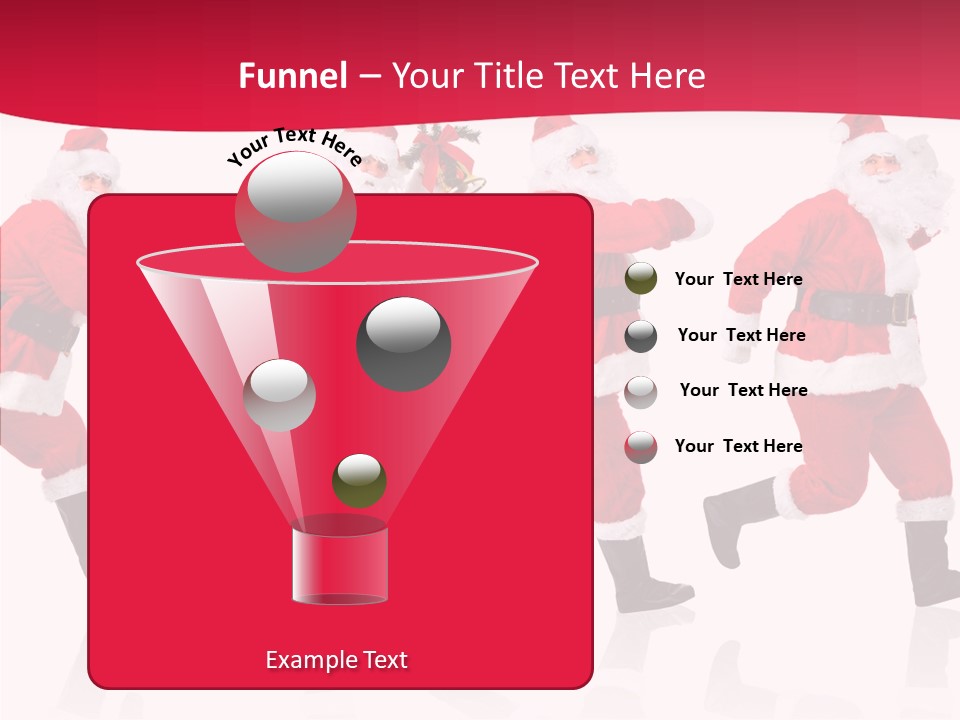 Funnel – Your Title Text Here

Your Text Here

Your Text Here

Your Text Here

Your Text Here

Your Text Here

Example Text